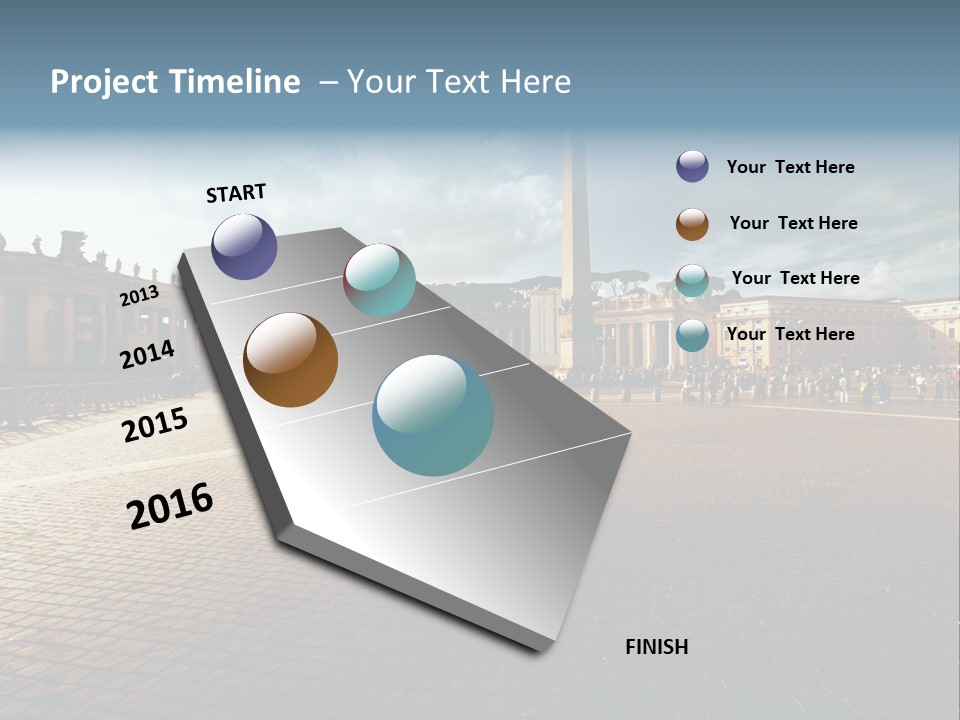 Project Timeline – Your Text Here

START

2013

2014

2015

2016

FINISH

Your Text Here

Your Text Here

Your Text Here

Your Text Here